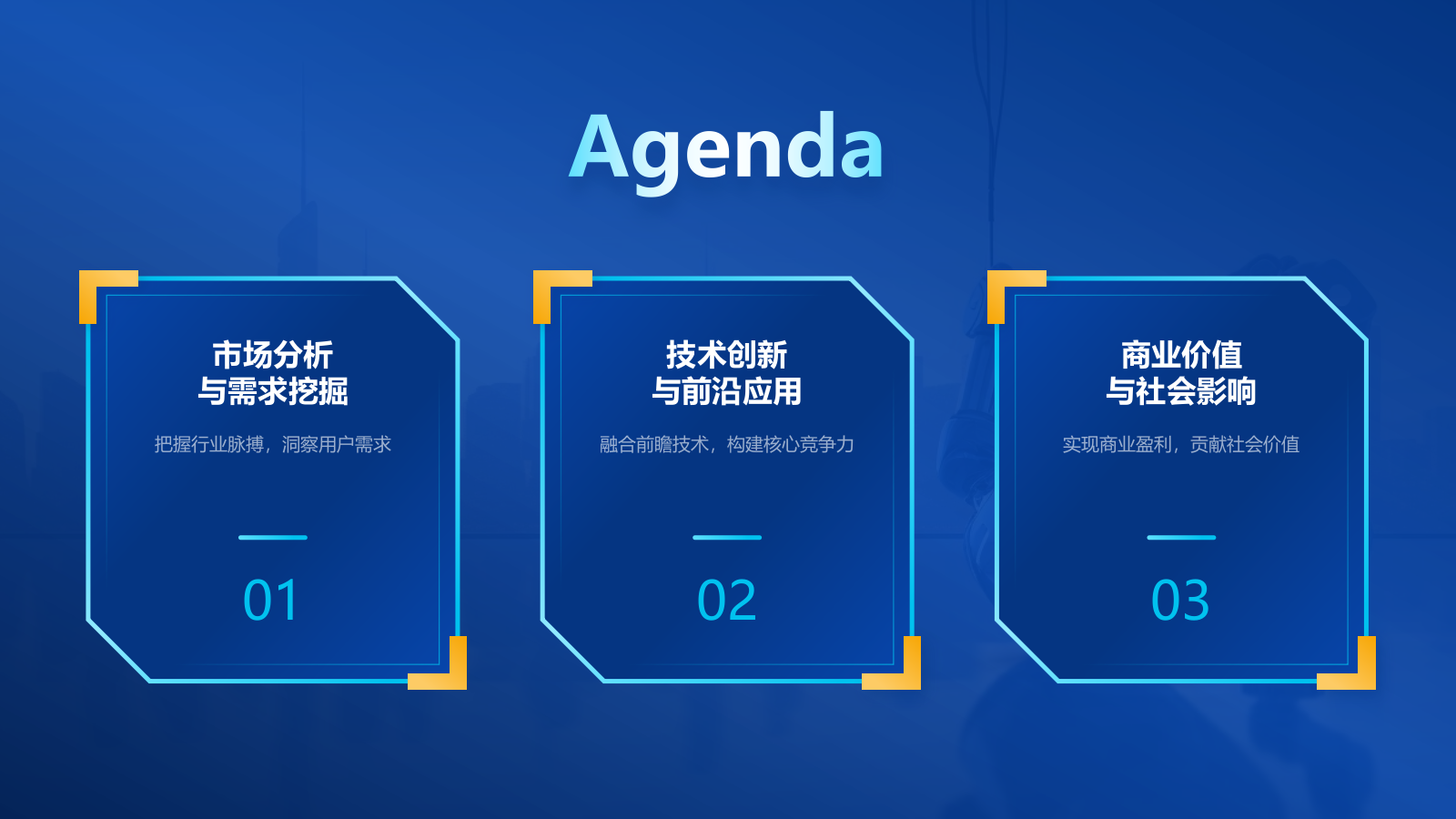 Agenda

市场分析
与需求挖掘

把握行业脉搏，洞察用户需求

01

技术创新
与前沿应用

融合前瞻技术，构建核心竞争力

02

商业价值
与社会影响

实现商业盈利，贡献社会价值

03